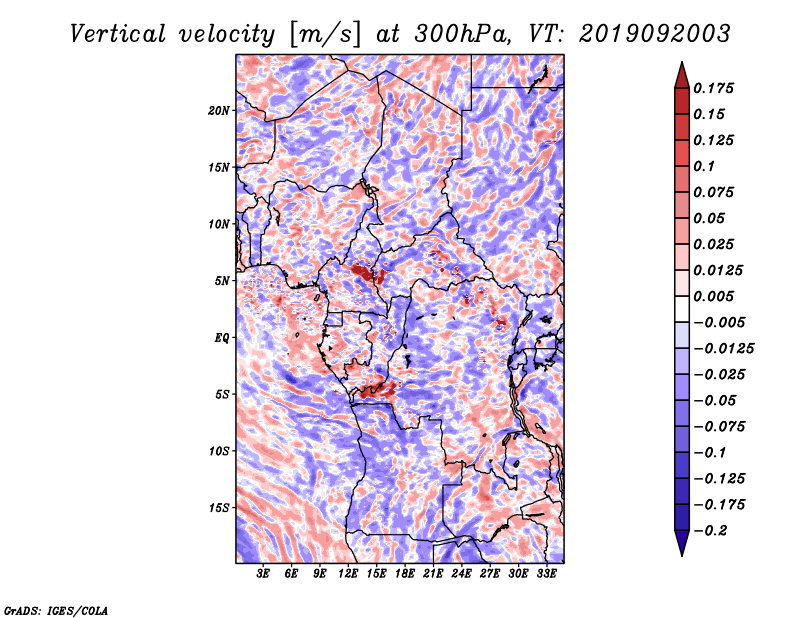 Vertical velocity [m/s] at 300hPa, VT: 2019092003

20N
15N
10N
5N
EQ
5S
10S
15S

3E 6E 9E 12E 15E 18E 21E 24E 27E 30E 33E

0.175
0.15
0.125
0.1
0.075
0.05
0.025
0.0125
0.005
−0.005
−0.0125
−0.025
−0.05
−0.075
−0.1
−0.125
−0.175
−0.2

GrADS: IGES/COLA